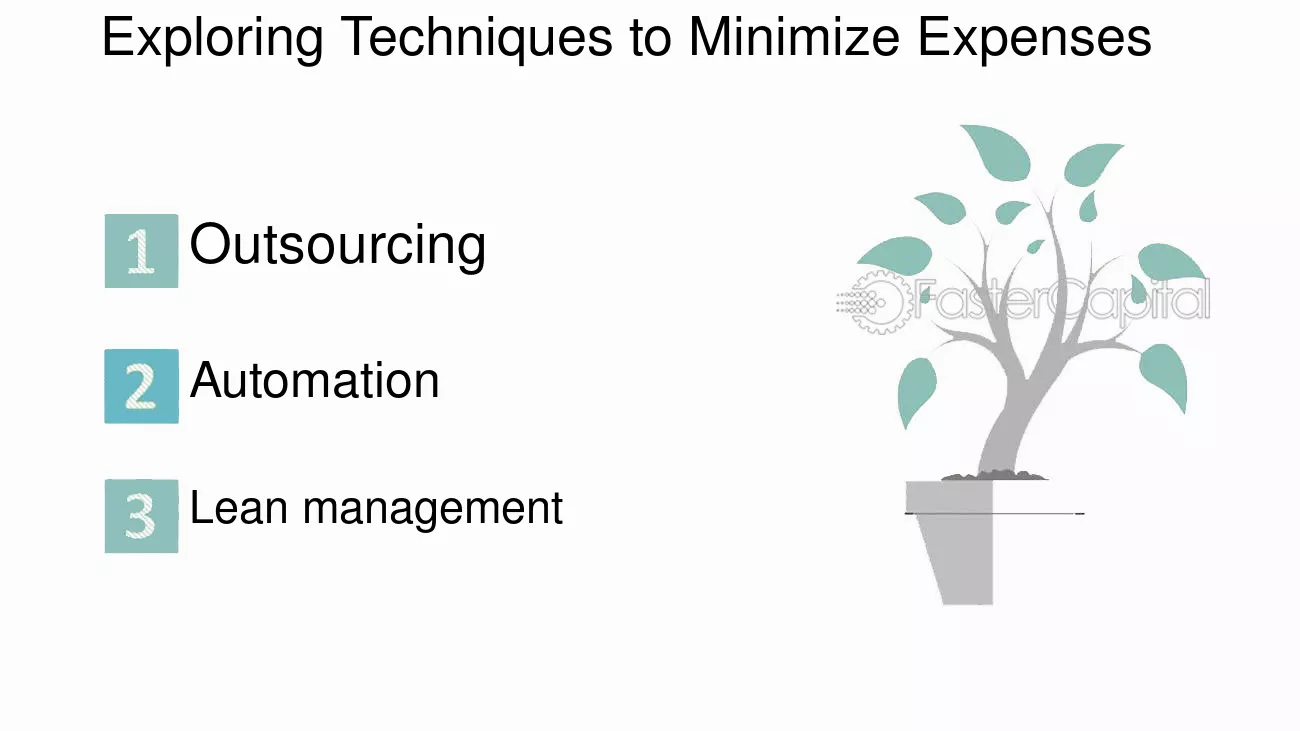 Exploring Techniques to Minimize Expenses

1 Outsourcing

2 Automation

3 Lean management

FasterCapital